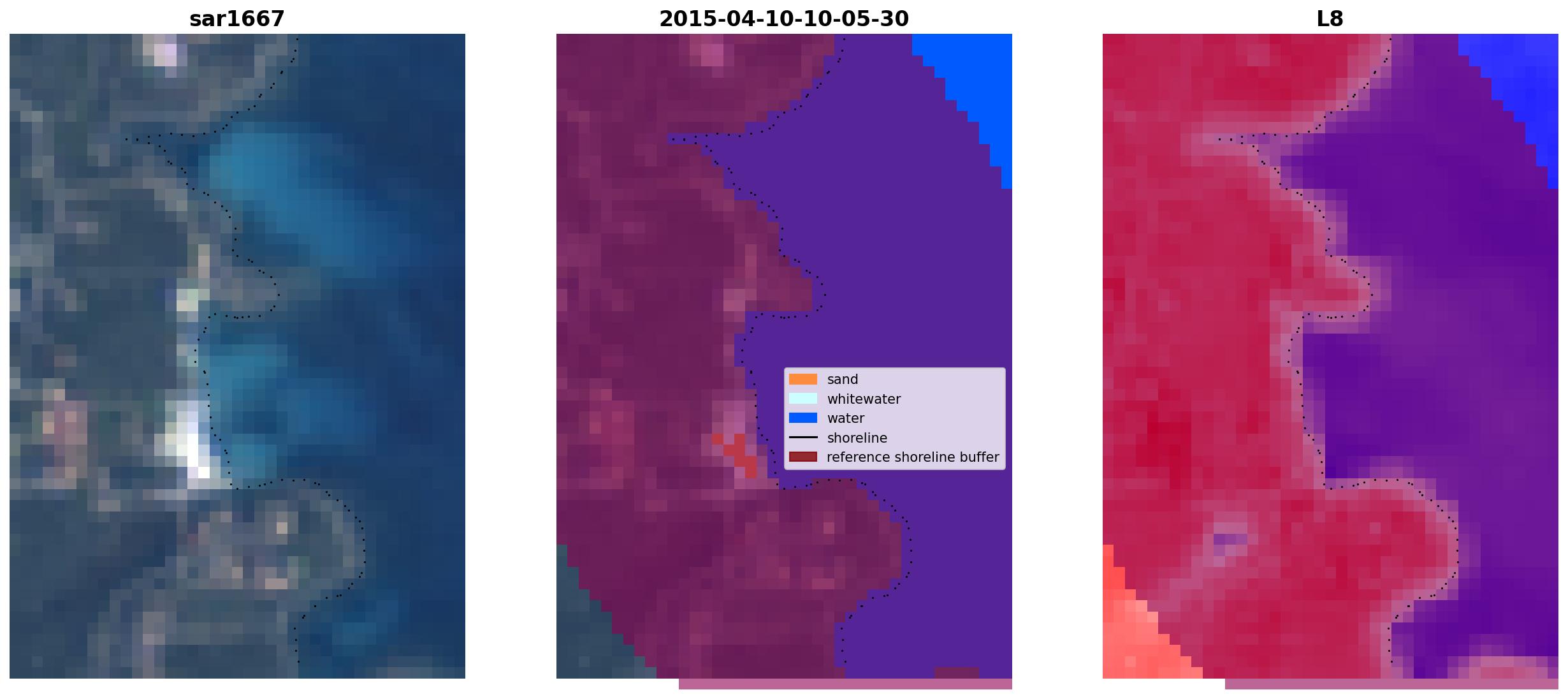 sar1667

2015-04-10-10-05-30

L8

sand
whitewater
water
shoreline
reference shoreline buffer